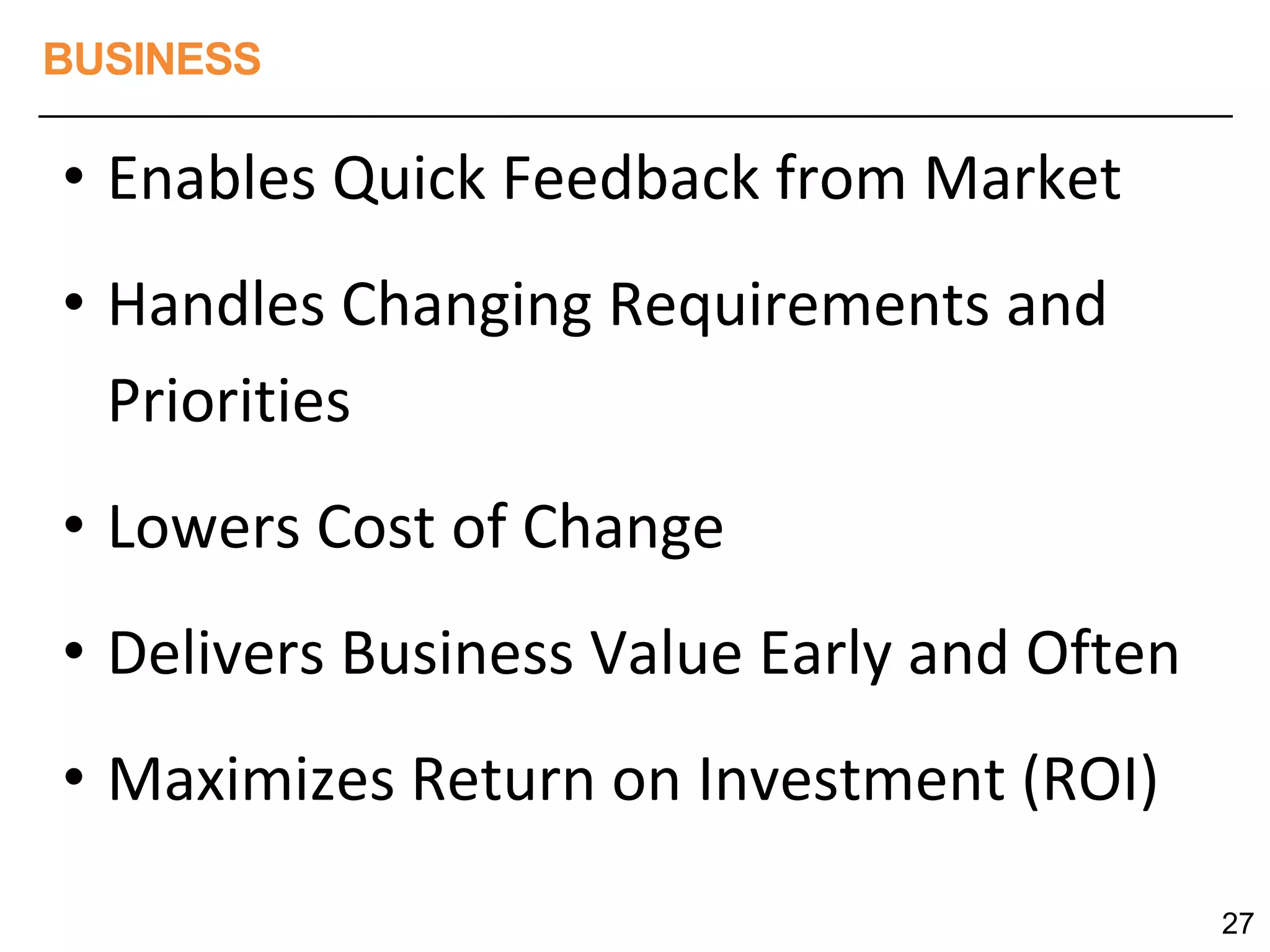 BUSINESS

• Enables Quick Feedback from Market

• Handles Changing Requirements and Priorities

• Lowers Cost of Change

• Delivers Business Value Early and Often

• Maximizes Return on Investment (ROI)

27